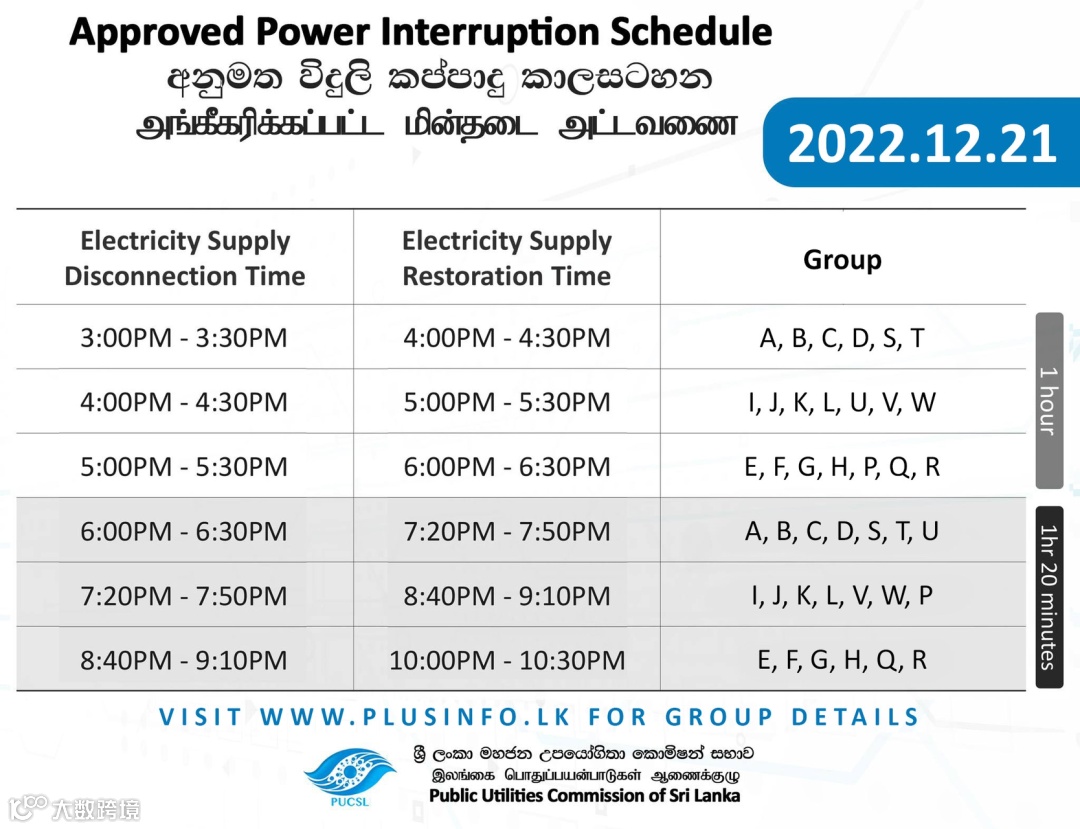 Approved Power Interruption Schedule
අනුමත විදුලි කප්පාදු කාලසටහන
அங்கீகரிக்கப்பட்ட மின்தடை அட்டவணை

2022.12.21

| Electricity Supply Disconnection Time | Electricity Supply Restoration Time | Group |
|---|---|---|
| 3:00PM - 3:30PM | 4:00PM - 4:30PM | A, B, C, D, S, T |
| 4:00PM - 4:30PM | 5:00PM - 5:30PM | I, J, K, L, U, V, W |
| 5:00PM - 5:30PM | 6:00PM - 6:30PM | E, F, G, H, P, Q, R |
| 6:00PM - 6:30PM | 7:20PM - 7:50PM | A, B, C, D, S, T, U |
| 7:20PM - 7:50PM | 8:40PM - 9:10PM | I, J, K, L, V, W, P |
| 8:40PM - 9:10PM | 10:00PM - 10:30PM | E, F, G, H, Q, R |

1 hour

1hr 20 minutes

VISIT WWW.PLUSINFO.LK FOR GROUP DETAILS

PUCSL
ශ්‍රී ලංකා මහජන උපයෝගිතා කොමිෂන් සභාව
இலங்கை பொதுப்பயன்பாடுகள் ஆணைக்குழு
Public Utilities Commission of Sri Lanka

大数跨境